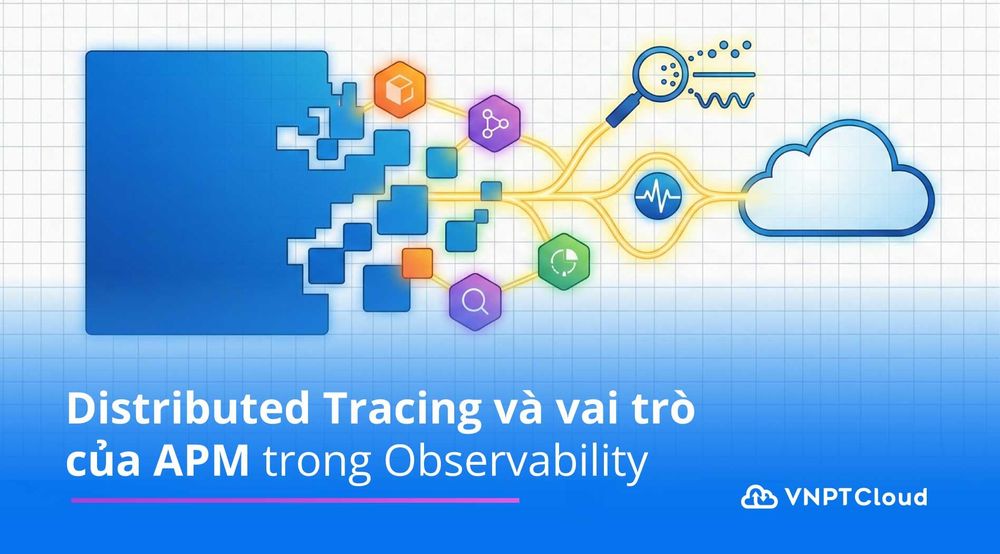 Distributed Tracing và vai trò của APM trong Observability

VNPTCloud